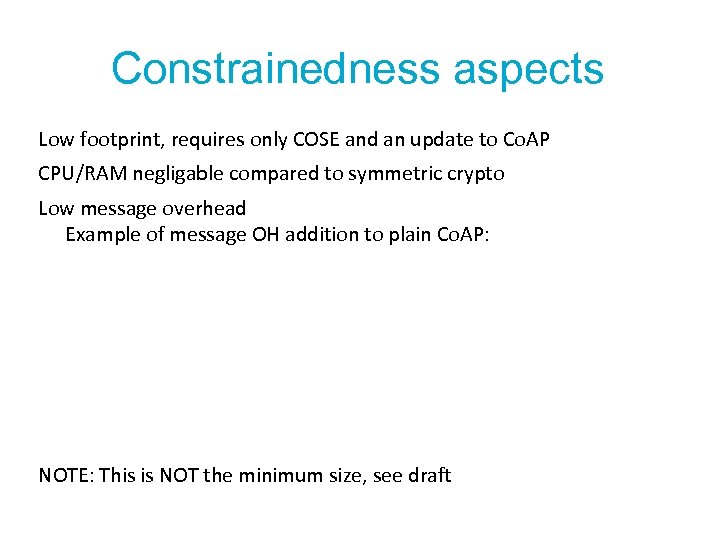 Constrainedness aspects

Low footprint, requires only COSE and an update to CoAP

CPU/RAM negligable compared to symmetric crypto

Low message overhead
Example of message OH addition to plain CoAP:

NOTE: This is NOT the minimum size, see draft